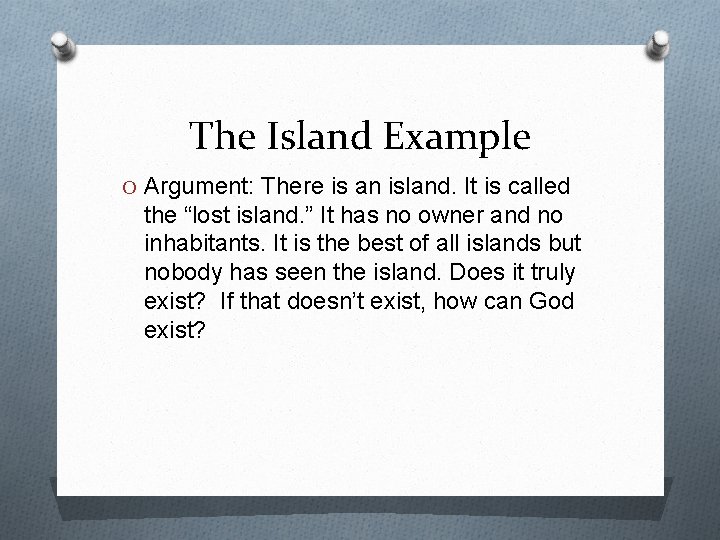 The Island Example

O Argument: There is an island. It is called the “lost island.” It has no owner and no inhabitants. It is the best of all islands but nobody has seen the island. Does it truly exist? If that doesn’t exist, how can God exist?